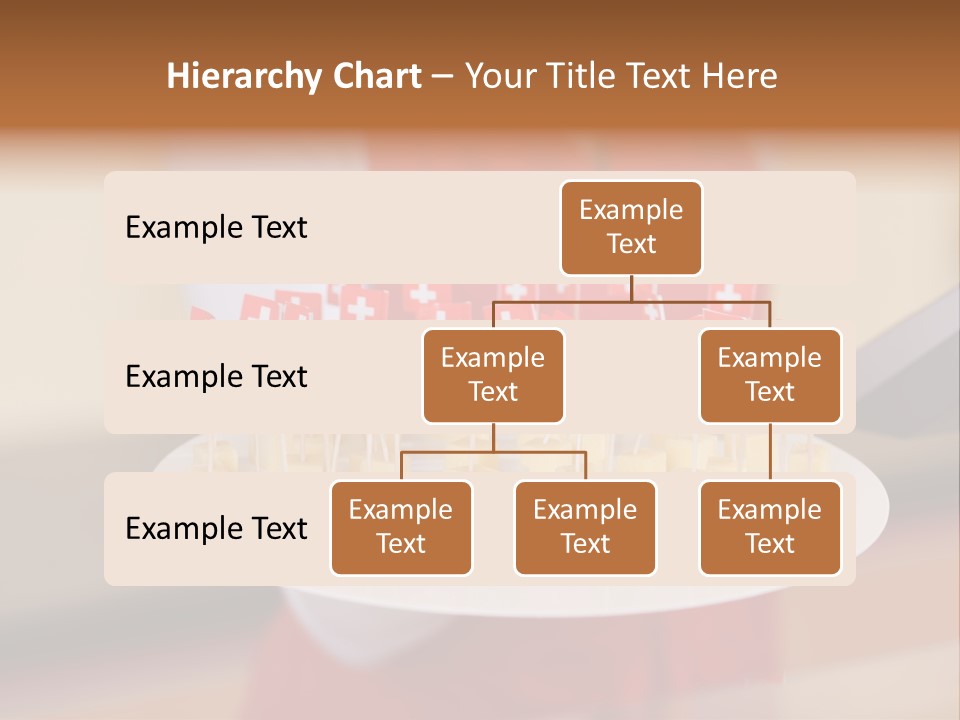 Hierarchy Chart – Your Title Text Here

Example Text

Example Text

Example Text

Example Text

Example Text

Example Text

Example Text

Example Text

Example Text